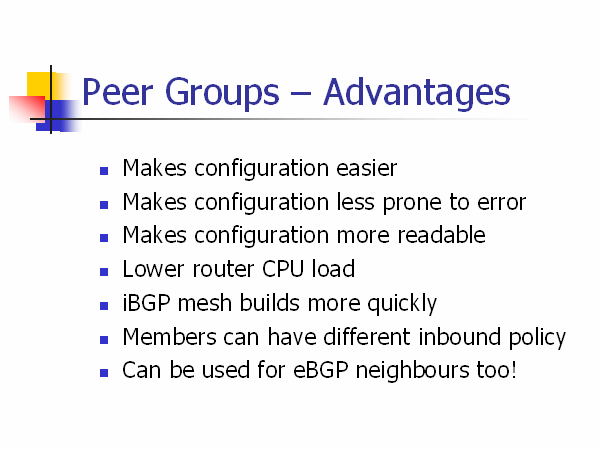 Peer Groups – Advantages

- Makes configuration easier
- Makes configuration less prone to error
- Makes configuration more readable
- Lower router CPU load
- iBGP mesh builds more quickly
- Members can have different inbound policy
- Can be used for eBGP neighbours too!